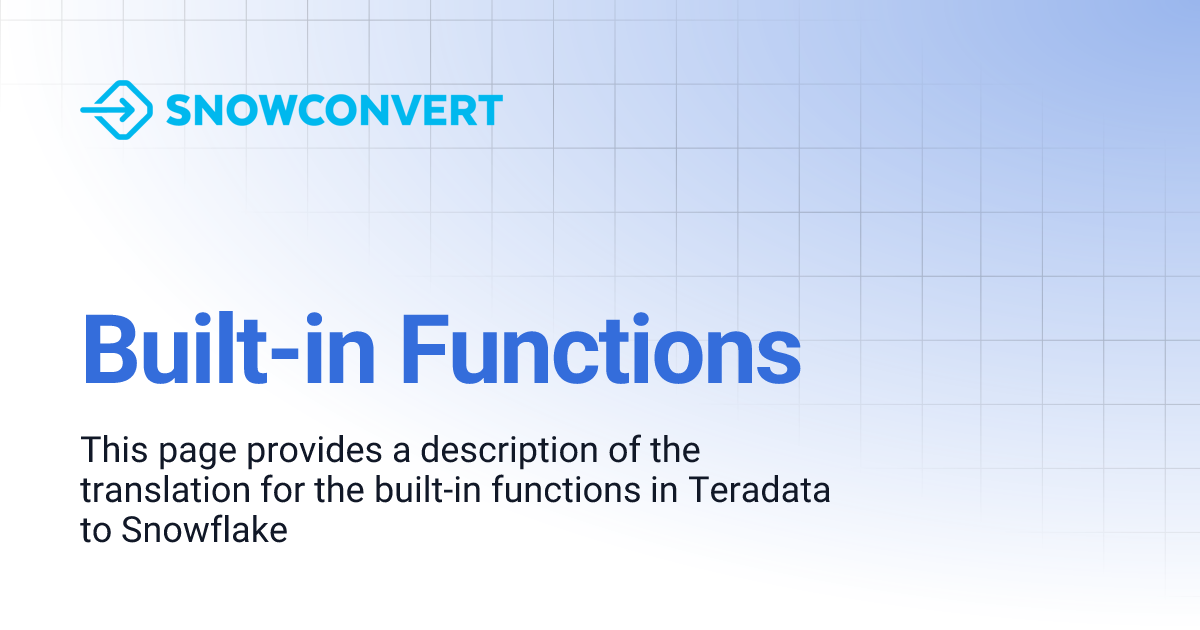 SNOWCONVERT

Built-in Functions

This page provides a description of the translation for the built-in functions in Teradata to Snowflake